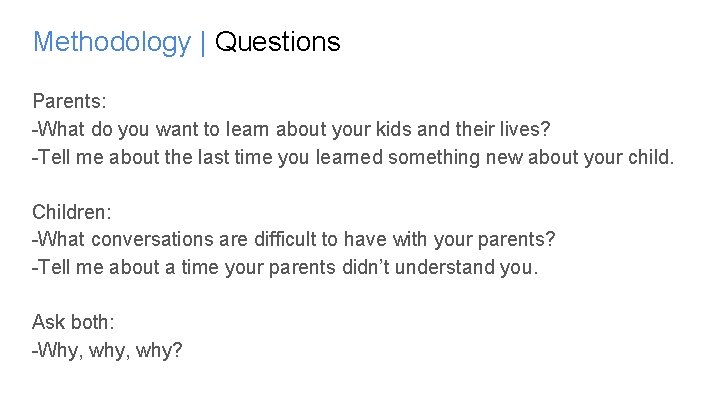 Methodology | Questions

Parents:
-What do you want to learn about your kids and their lives?
-Tell me about the last time you learned something new about your child.

Children:
-What conversations are difficult to have with your parents?
-Tell me about a time your parents didn't understand you.

Ask both:
-Why, why, why?